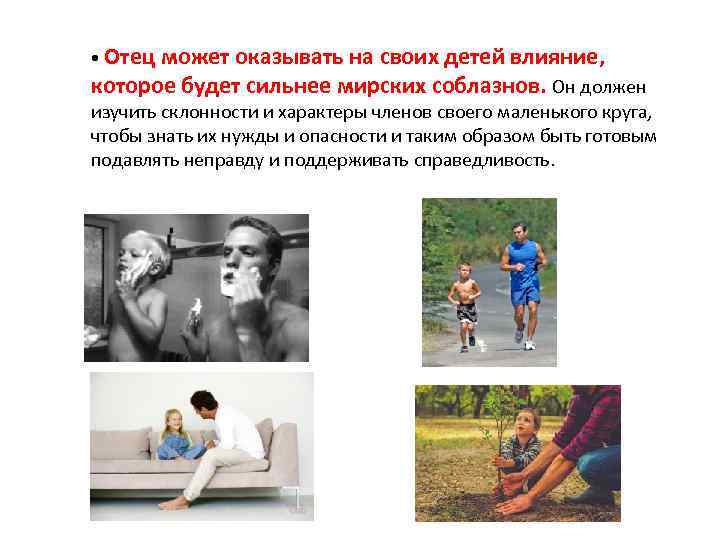 • Отец может оказывать на своих детей влияние, которое будет сильнее мирских соблазнов. Он должен изучить склонности и характеры членов своего маленького круга, чтобы знать их нужды и опасности и таким образом быть готовым подавлять неправду и поддерживать справедливость.